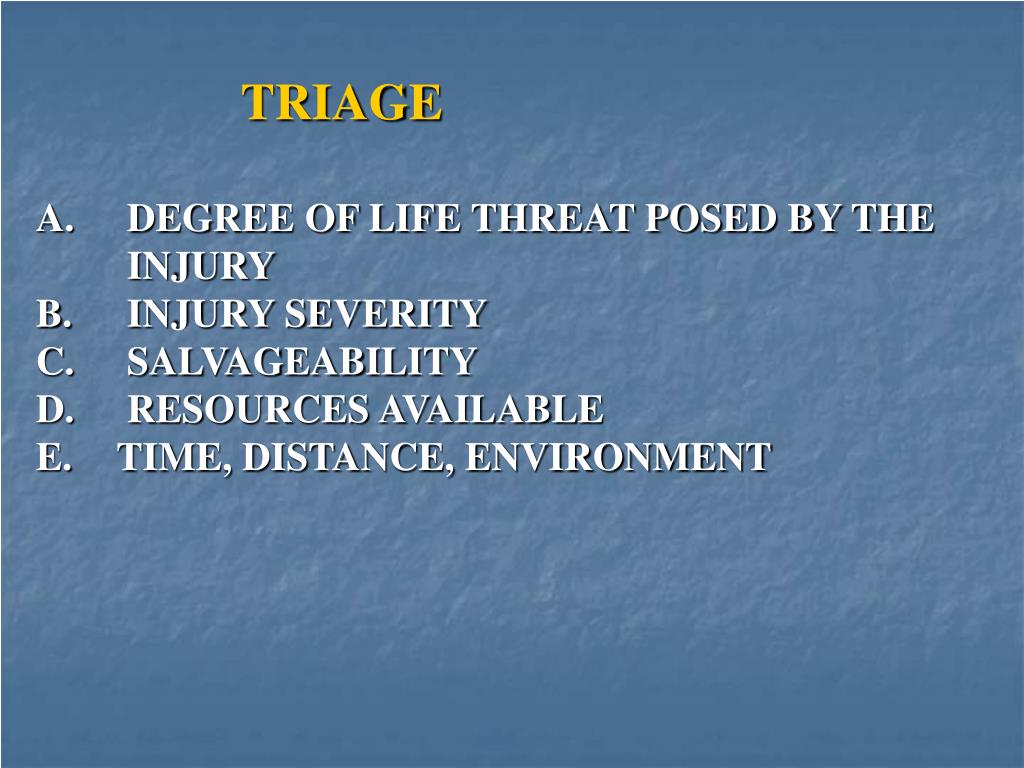 TRIAGE

A. DEGREE OF LIFE THREAT POSED BY THE INJURY
B. INJURY SEVERITY
C. SALVAGEABILITY
D. RESOURCES AVAILABLE
E. TIME, DISTANCE, ENVIRONMENT